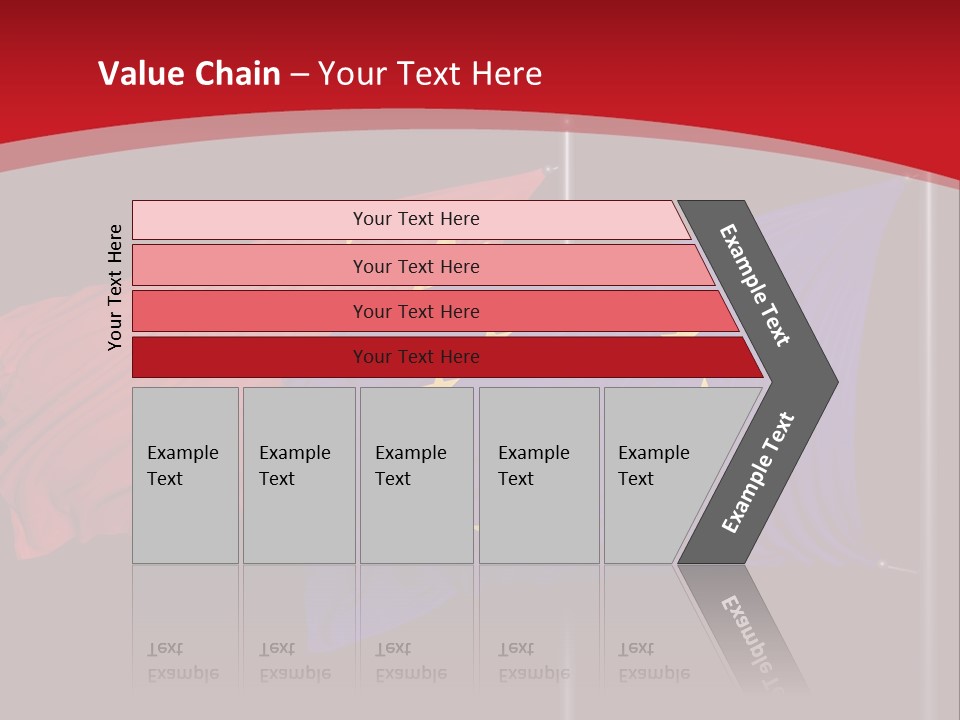 Value Chain – Your Text Here

Your Text Here

Your Text Here

Your Text Here

Your Text Here

Your Text Here

Example Text

Example Text

Example Text

Example Text

Example Text

Example Text

Example Text